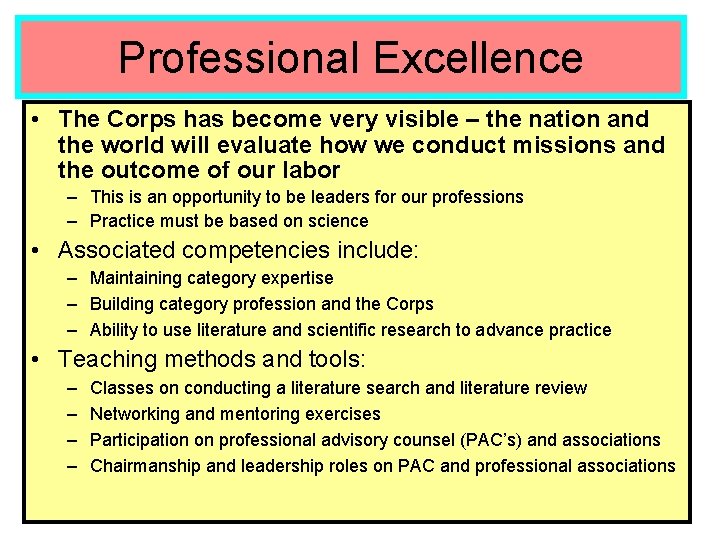 Professional Excellence

• The Corps has become very visible – the nation and the world will evaluate how we conduct missions and the outcome of our labor
– This is an opportunity to be leaders for our professions
– Practice must be based on science

• Associated competencies include:
– Maintaining category expertise
– Building category profession and the Corps
– Ability to use literature and scientific research to advance practice

• Teaching methods and tools:
– Classes on conducting a literature search and literature review
– Networking and mentoring exercises
– Participation on professional advisory counsel (PAC's) and associations
– Chairmanship and leadership roles on PAC and professional associations